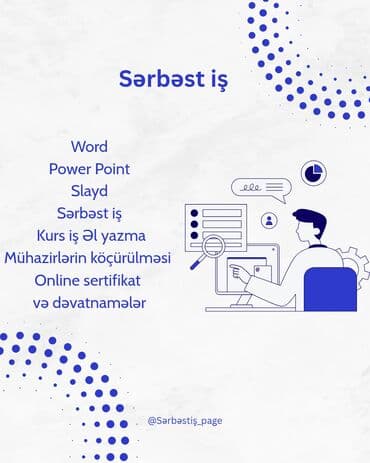 Sərbəst iş

Word
Power Point
Slayd
Sərbəst iş
Kurs iş Əl yazma
Mühazirlərin köçürülməsi
Online sertifikat
və dəvatnamələr

@Sərbəstiş_page